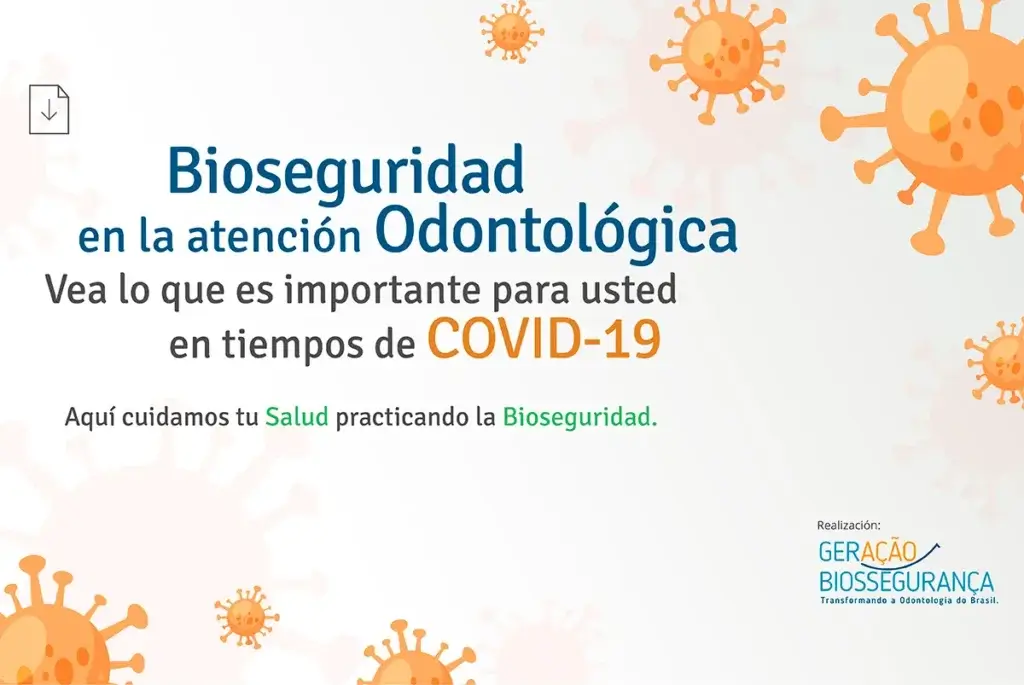 Bioseguridad
en la atención Odontológica
Vea lo que es importante para usted
en tiempos de COVID-19

Aquí cuidamos tu Salud practicando la Bioseguridad.

Realización:
GERAÇÃO
BIOSSEGURANÇA
Transformando a Odontologia do Brasil.